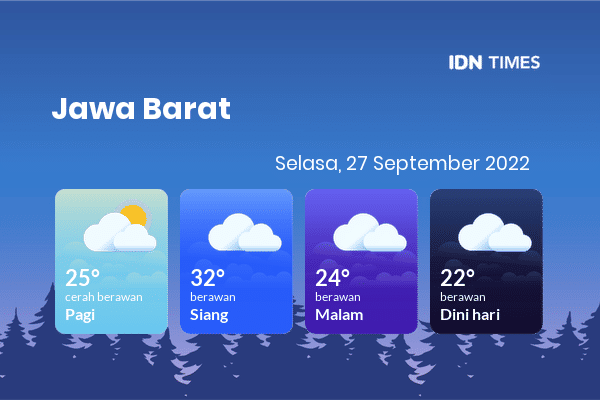 IDN TIMES

Jawa Barat

Selasa, 27 September 2022

25°
cerah berawan
Pagi

32°
berawan
Siang

24°
berawan
Malam

22°
berawan
Dini hari